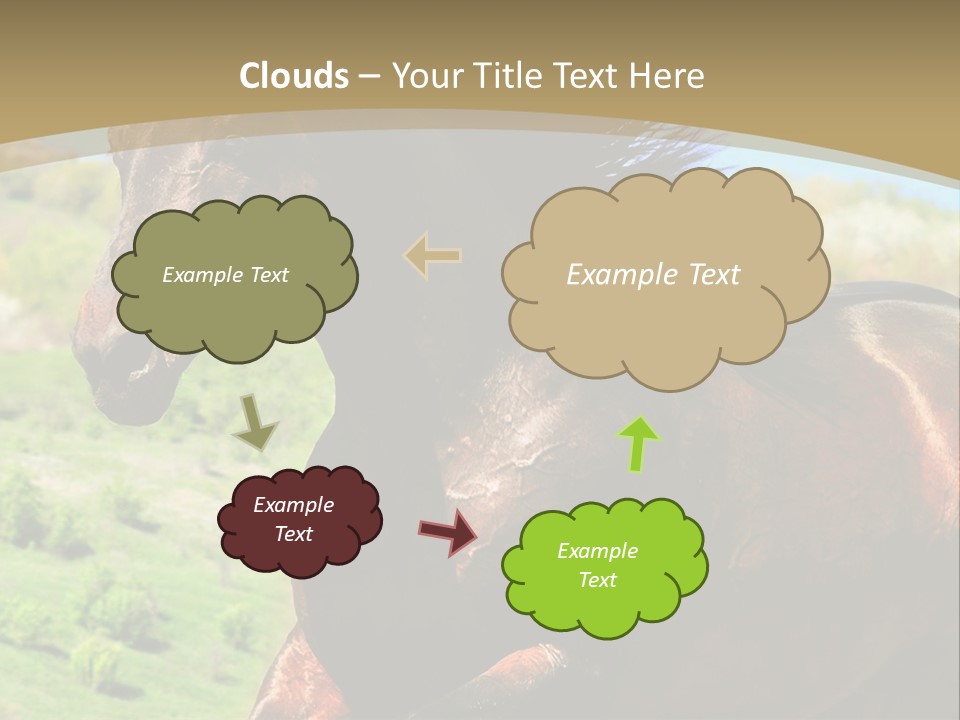 Clouds – Your Title Text Here

Example Text

Example Text

Example Text

Example Text